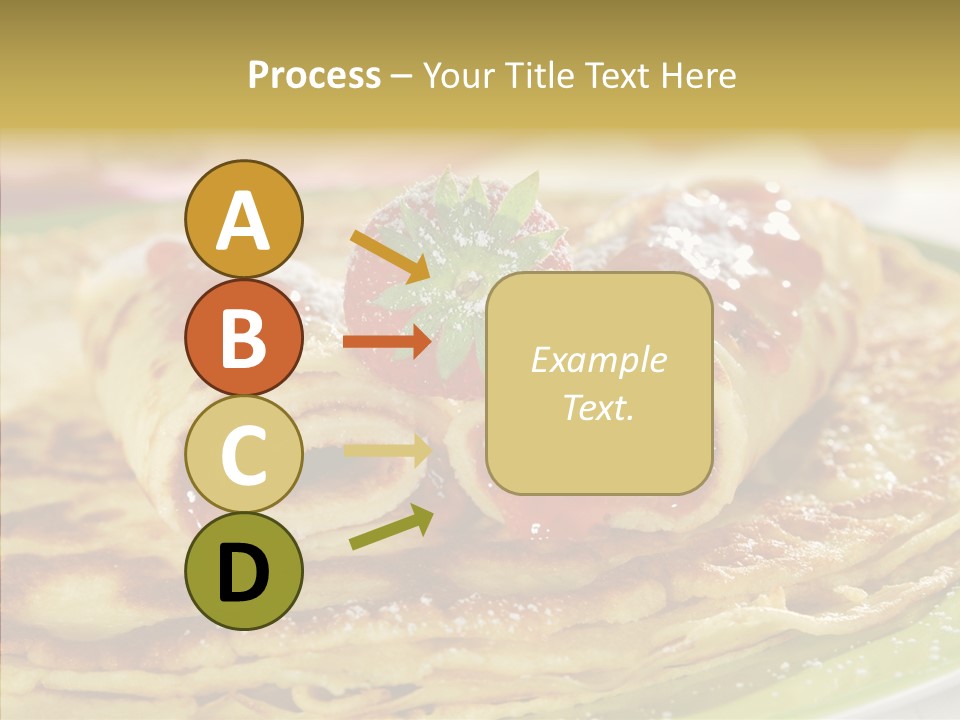 Process – Your Title Text Here

A

B

C

D

Example Text.